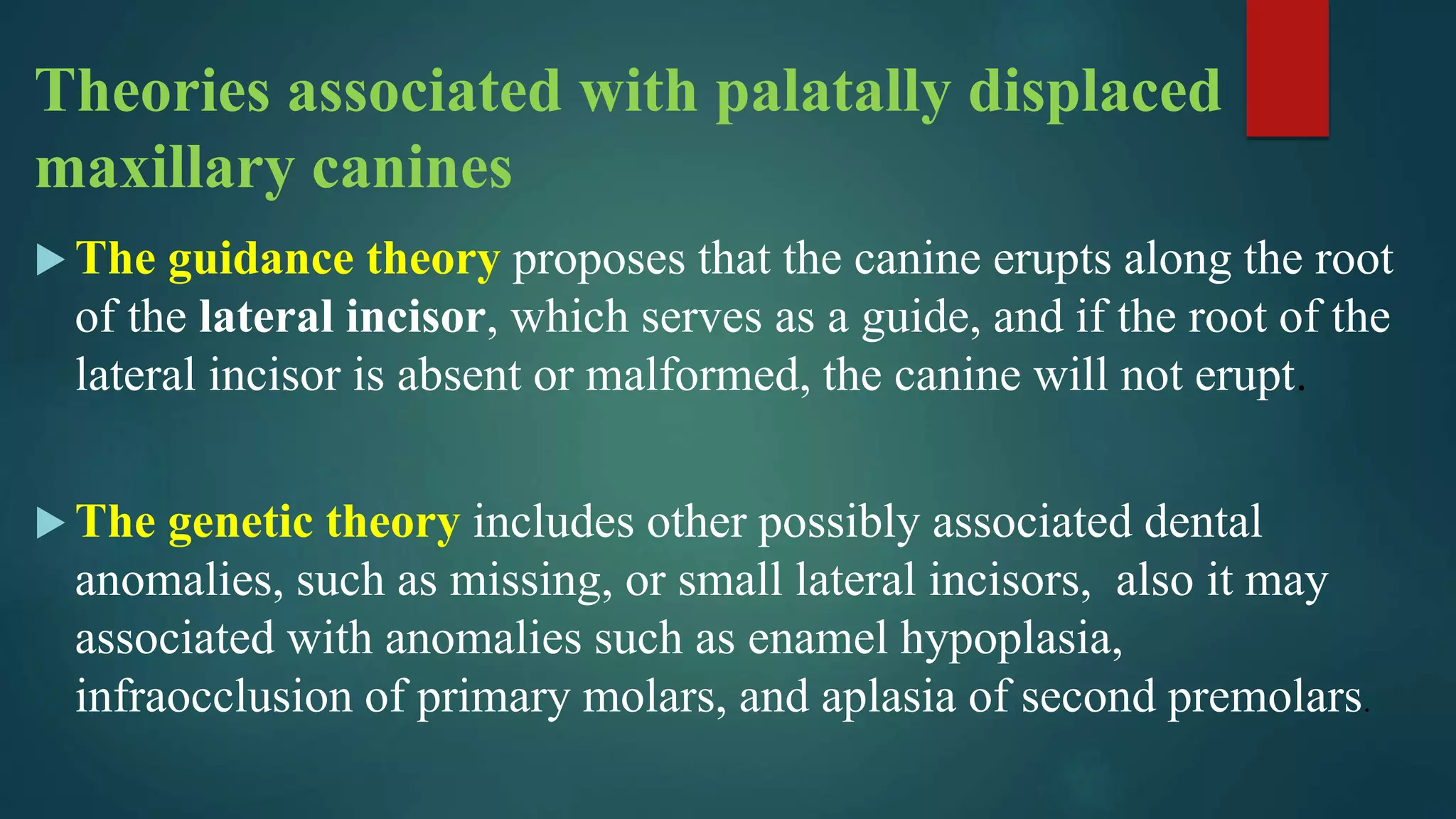 Theories associated with palatally displaced maxillary canines

The guidance theory proposes that the canine erupts along the root of the lateral incisor, which serves as a guide, and if the root of the lateral incisor is absent or malformed, the canine will not erupt.

The genetic theory includes other possibly associated dental anomalies, such as missing, or small lateral incisors, also it may associated with anomalies such as enamel hypoplasia, infraocclusion of primary molars, and aplasia of second premolars.